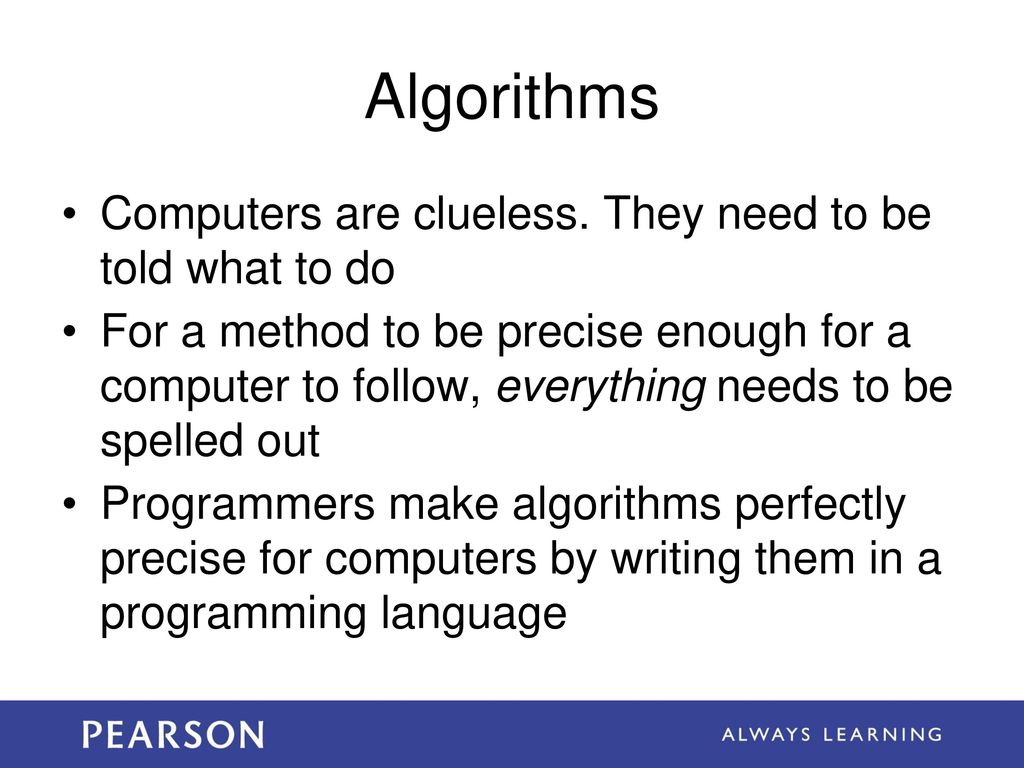 Algorithms

• Computers are clueless. They need to be told what to do

• For a method to be precise enough for a computer to follow, everything needs to be spelled out

• Programmers make algorithms perfectly precise for computers by writing them in a programming language

PEARSON

ALWAYS LEARNING